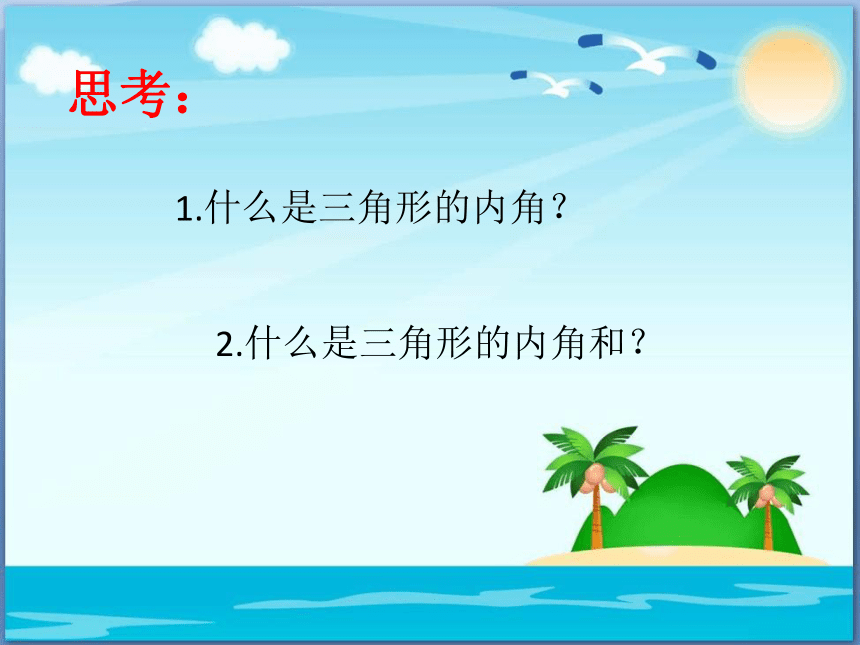 思考：

1.什么是三角形的内角？

2.什么是三角形的内角和？